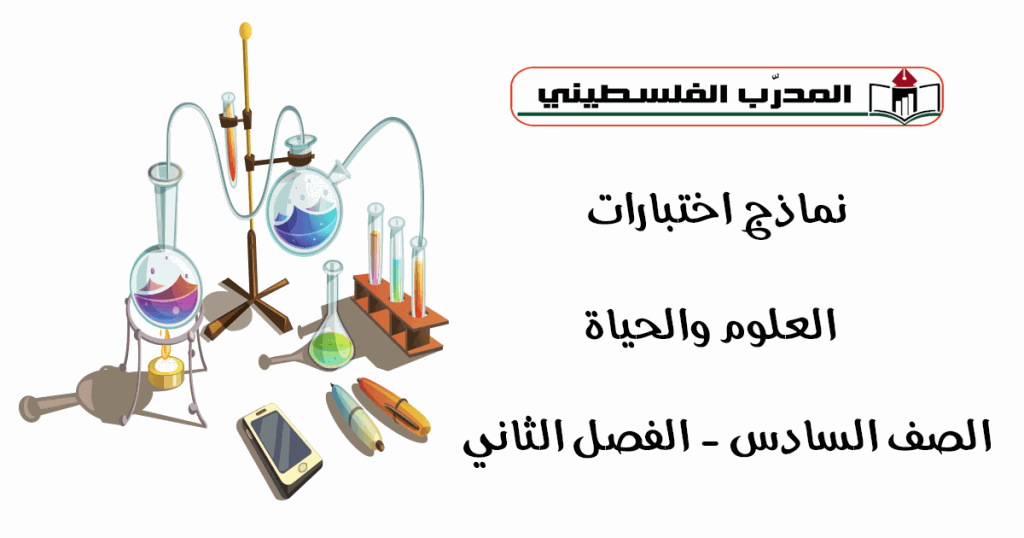 المدرّب الفلسطيني

نماذج اختبارات

العلوم والحياة

الصف السادس - الفصل الثاني